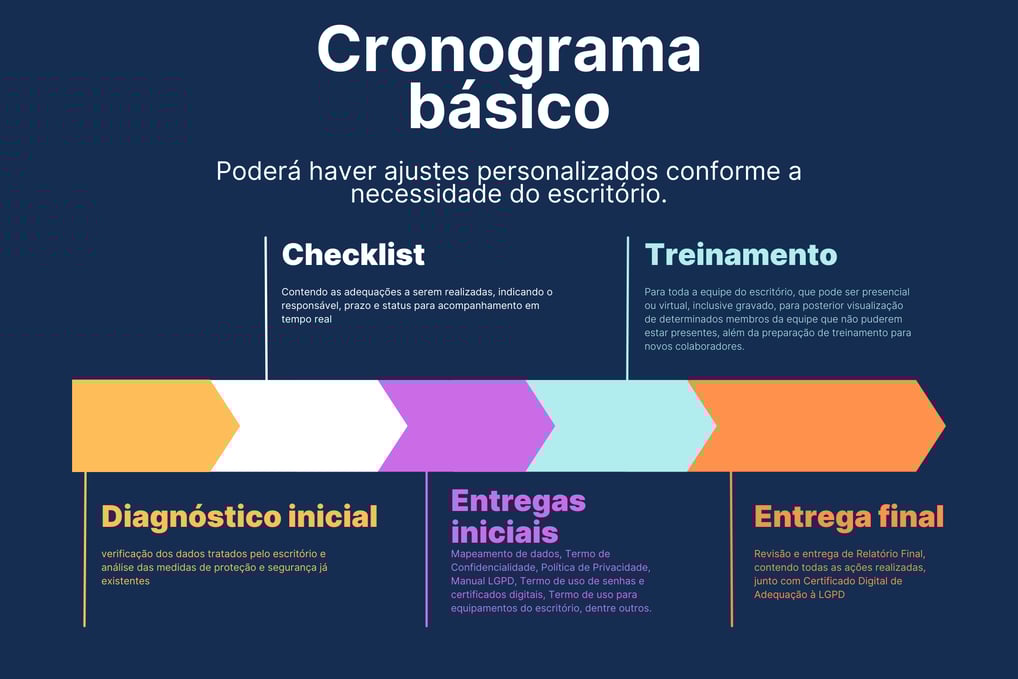 Cronograma básico

Poderá haver ajustes personalizados conforme a necessidade do escritório.

Checklist

Contendo as adequações a serem realizadas, indicando o responsável, prazo e status para acompanhamento em tempo real

Treinamento

Para toda a equipe do escritório, que pode ser presencial ou virtual, inclusive gravado, para posterior visualização de determinados membros da equipe que não puderem estar presentes, além da preparação de treinamento para novos colaboradores.

Diagnóstico inicial

verificação dos dados tratados pelo escritório e análise das medidas de proteção e segurança já existentes

Entregas iniciais

Mapeamento de dados, Termo de Confidencialidade, Política de Privacidade, Manual LGPD, Termo de uso de senhas e certificados digitais, Termo de uso para equipamentos do escritório, dentre outros.

Entrega final

Revisão e entrega de Relatório Final, contendo todas as ações realizadas, junto com Certificado Digital de Adequação à LGPD